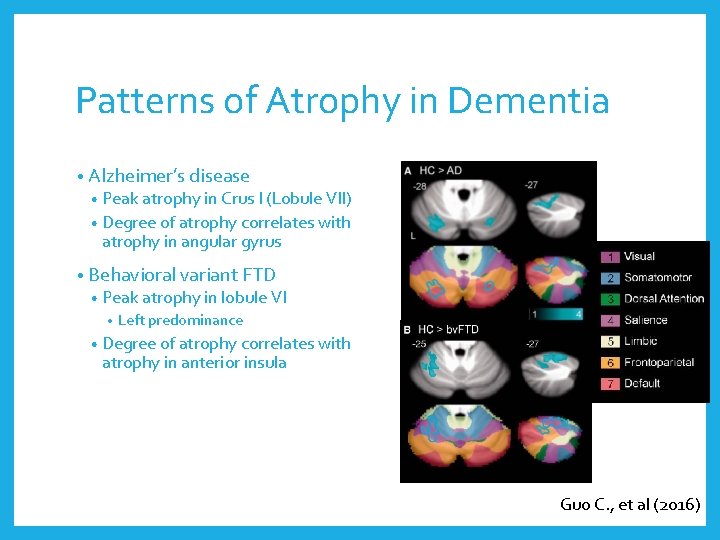 Patterns of Atrophy in Dementia

• Alzheimer's disease
• Peak atrophy in Crus I (Lobule VII)
• Degree of atrophy correlates with atrophy in angular gyrus

• Behavioral variant FTD
• Peak atrophy in lobule VI
• Left predominance
• Degree of atrophy correlates with atrophy in anterior insula

A HC > AD
-28
-27
L

1 4

B HC > bvFTD
-25
-27

1 Visual
2 Somatomotor
3 Dorsal Attention
4 Salience
5 Limbic
6 Frontoparietal
7 Default

Guo C., et al (2016)